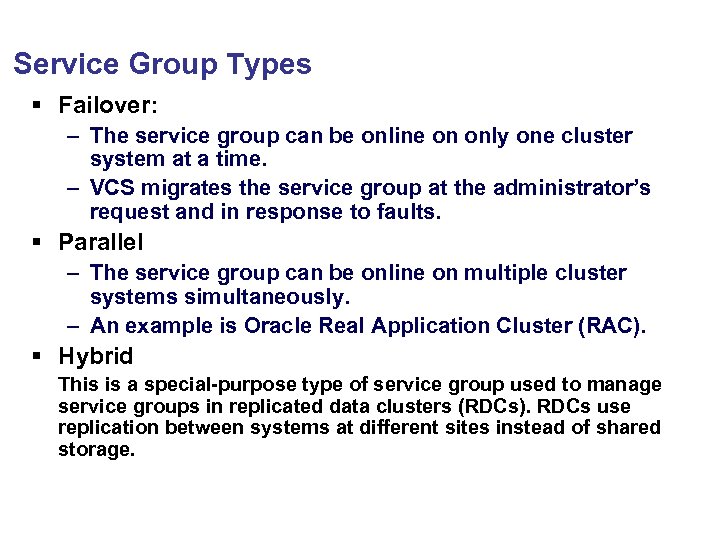 Service Group Types

▪ Failover:

– The service group can be online on only one cluster system at a time.

– VCS migrates the service group at the administrator's request and in response to faults.

▪ Parallel

– The service group can be online on multiple cluster systems simultaneously.

– An example is Oracle Real Application Cluster (RAC).

▪ Hybrid

This is a special-purpose type of service group used to manage service groups in replicated data clusters (RDCs). RDCs use replication between systems at different sites instead of shared storage.